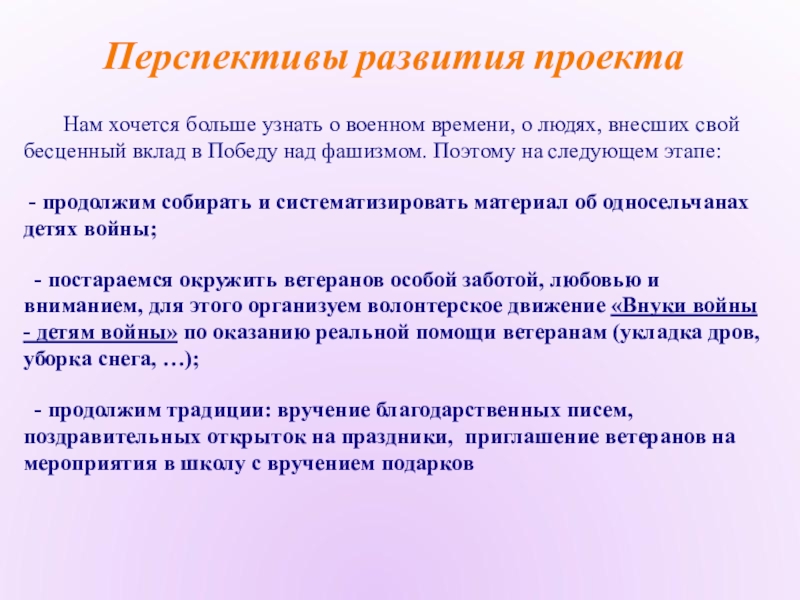 Перспективы развития проекта

Нам хочется больше узнать о военном времени, о людях, внесших свой бесценный вклад в Победу над фашизмом. Поэтому на следующем этапе:

- продолжим собирать и систематизировать материал об односельчанах детях войны;

- постараемся окружить ветеранов особой заботой, любовью и вниманием, для этого организуем волонтерское движение «Внуки войны - детям войны» по оказанию реальной помощи ветеранам (укладка дров, уборка снега, …);

- продолжим традиции: вручение благодарственных писем, поздравительных открыток на праздники, приглашение ветеранов на мероприятия в школу с вручением подарков